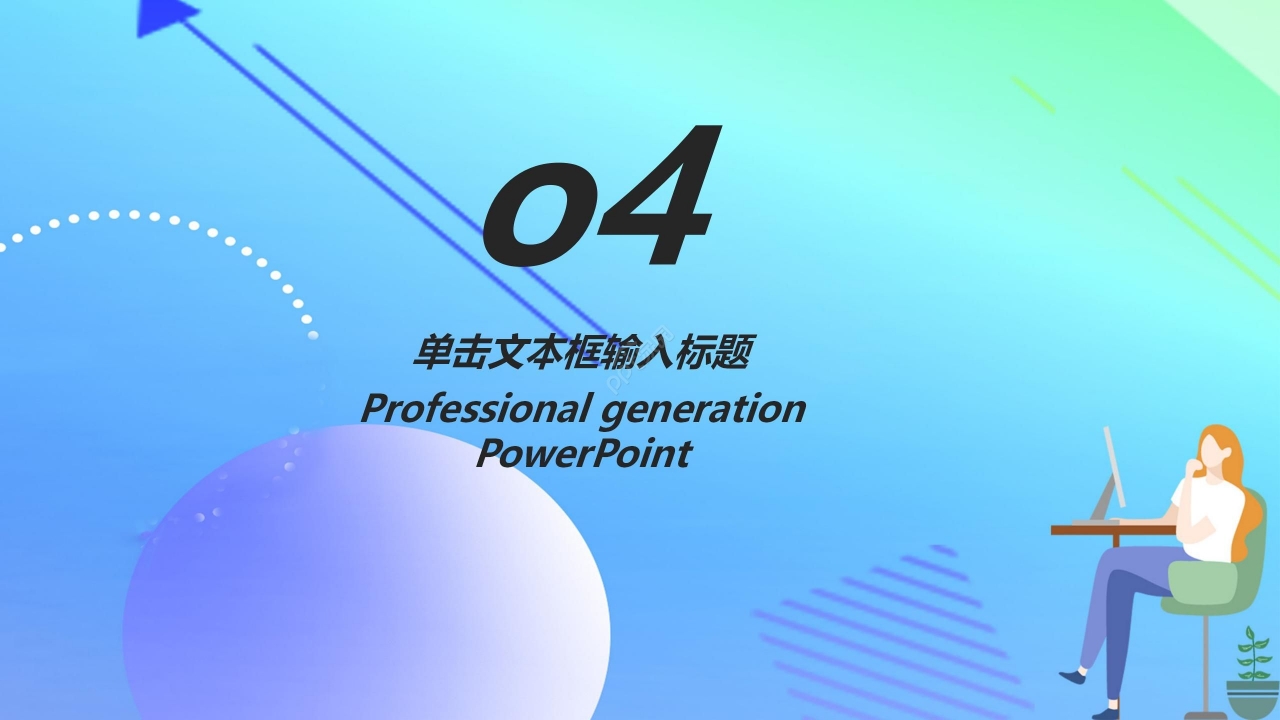 04

单击文本框输入标题

Professional generation PowerPoint